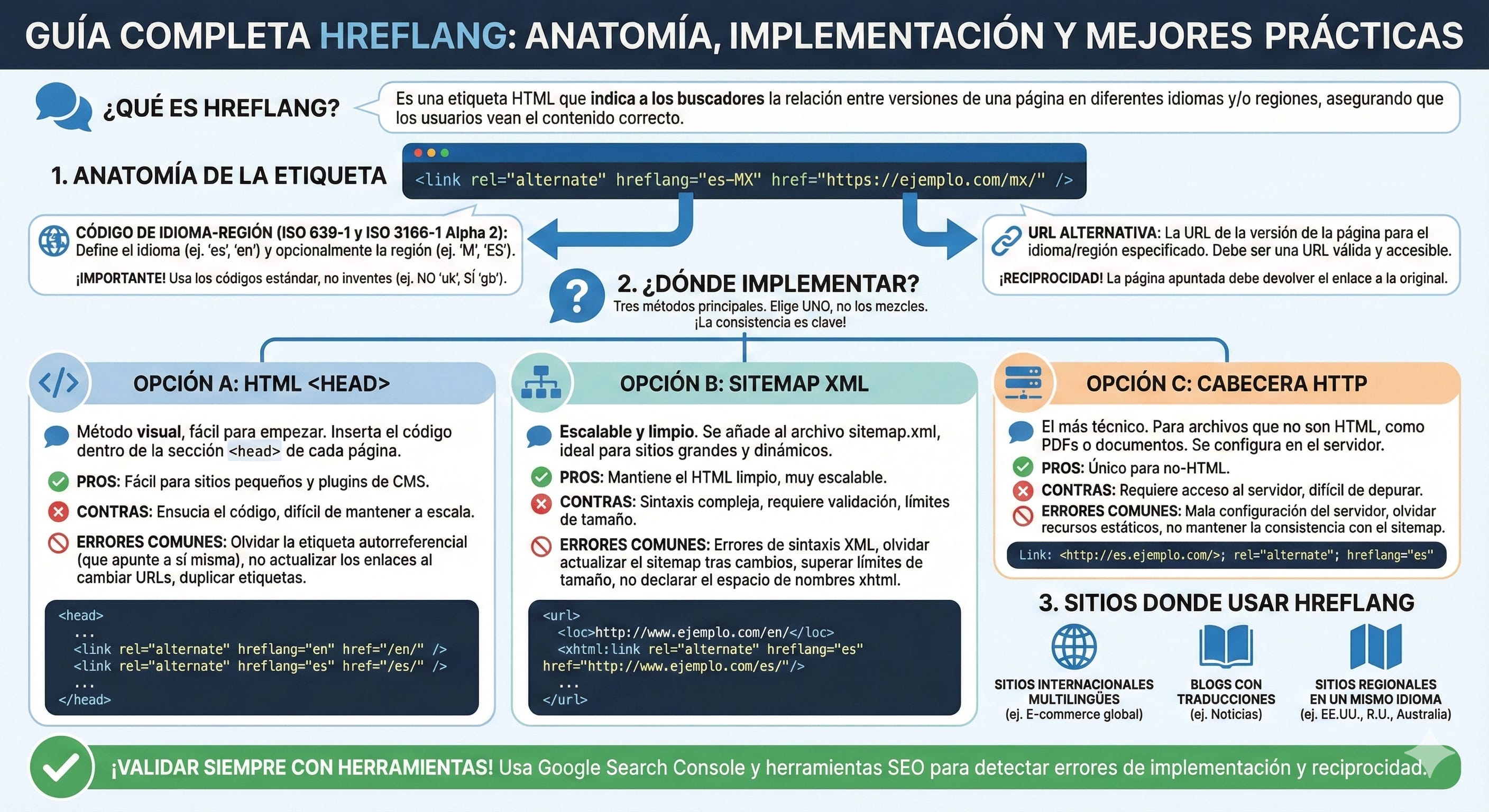 GUÍA COMPLETA HREFLANG: ANATOMÍA, IMPLEMENTACIÓN Y MEJORES PRÁCTICAS

¿QUÉ ES HREFLANG?

Es una etiqueta HTML que indica a los buscadores la relación entre versiones de una página en diferentes idiomas y/o regiones, asegurando que los usuarios vean el contenido correcto.

1. ANATOMÍA DE LA ETIQUETA

<link rel="alternate" hreflang="es-MX" href="https://ejemplo.com/mx/" />

CÓDIGO DE IDIOMA-REGIÓN (ISO 639-1 y ISO 3166-1 Alpha 2): Define el idioma (ej. 'es', 'en') y opcionalmente la región (ej. 'M', 'ES').

¡IMPORTANTE! Usa los códigos estándar, no inventes (ej. NO 'uk', SÍ 'gb').

URL ALTERNATIVA: La URL de la versión de la página para el idioma/región especificado. Debe ser una URL válida y accesible.

¡RECIPROCIDAD! La página apuntada debe devolver el enlace a la original.

2. ¿DÓNDE IMPLEMENTAR?

Tres métodos principales. Elige UNO, no los mezcles. ¡La consistencia es clave!

OPCIÓN A: HTML <HEAD>

Método visual, fácil para empezar. Inserta el código dentro de la sección <head> de cada página.

PROS: Fácil para sitios pequeños y plugins de CMS.

CONTRAS: Ensucia el código, difícil de mantener a escala.

ERRORES COMUNES: Olvidar la etiqueta autorreferencial (que apunte a sí misma), no actualizar los enlaces al cambiar URLs, duplicar etiquetas.

<head>
...
<link rel="alternate" hreflang="en" href="/en/" />
<link rel="alternate" hreflang="es" href="/es/" />
...
</head>

OPCIÓN B: SITEMAP XML

Escalable y limpio. Se añade al archivo sitemap.xml, ideal para sitios grandes y dinámicos.

PROS: Mantiene el HTML limpio, muy escalable.

CONTRAS: Sintaxis compleja, requiere validación, límites de tamaño.

ERRORES COMUNES: Errores de sintaxis XML, olvidar actualizar el sitemap tras cambios, superar límites de tamaño, no declarar el espacio de nombres xhtml.

<url>
<loc>http://www.ejemplo.com/en/</loc>
<xhtml:link rel="alternate" hreflang="es"
href="http://www.ejemplo.com/es/"/>
...
</url>

OPCIÓN C: CABECERA HTTP

El más técnico. Para archivos que no son HTML, como PDFs o documentos. Se configura en el servidor.

PROS: Único para no-HTML.

CONTRAS: Requiere acceso al servidor, difícil de depurar.

ERRORES COMUNES: Mala configuración del servidor, olvidar recursos estáticos, no mantener la consistencia con el sitemap.

Link: <http://es.ejemplo.com/>; rel="alternate"; hreflang="es"

3. SITIOS DONDE USAR HREFLANG

SITIOS INTERNACIONALES MULTILINGÜES (ej. E-commerce global)

BLOGS CON TRADUCCIONES (ej. Noticias)

SITIOS REGIONALES EN UN MISMO IDIOMA (ej. EE.UU., R.U., Australia)

¡VALIDAR SIEMPRE CON HERRAMIENTAS! Usa Google Search Console y herramientas SEO para detectar errores de implementación y reciprocidad.